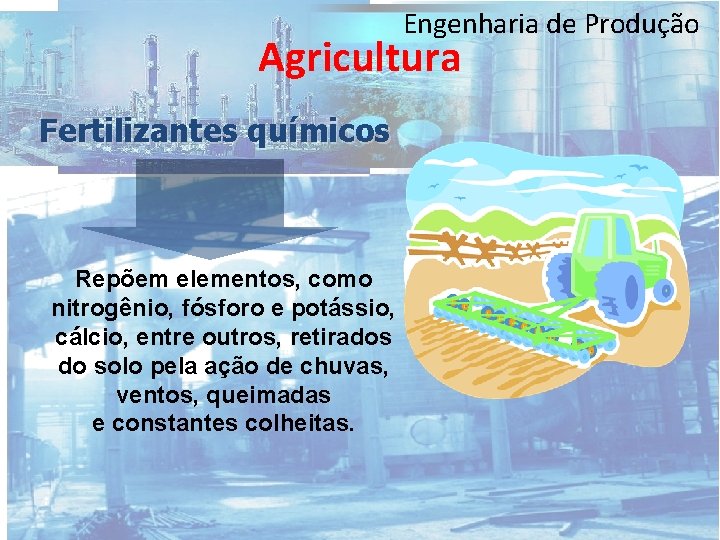 Engenharia de Produção

Agricultura

Fertilizantes químicos

Repõem elementos, como nitrogênio, fósforo e potássio, cálcio, entre outros, retirados do solo pela ação de chuvas, ventos, queimadas e constantes colheitas.